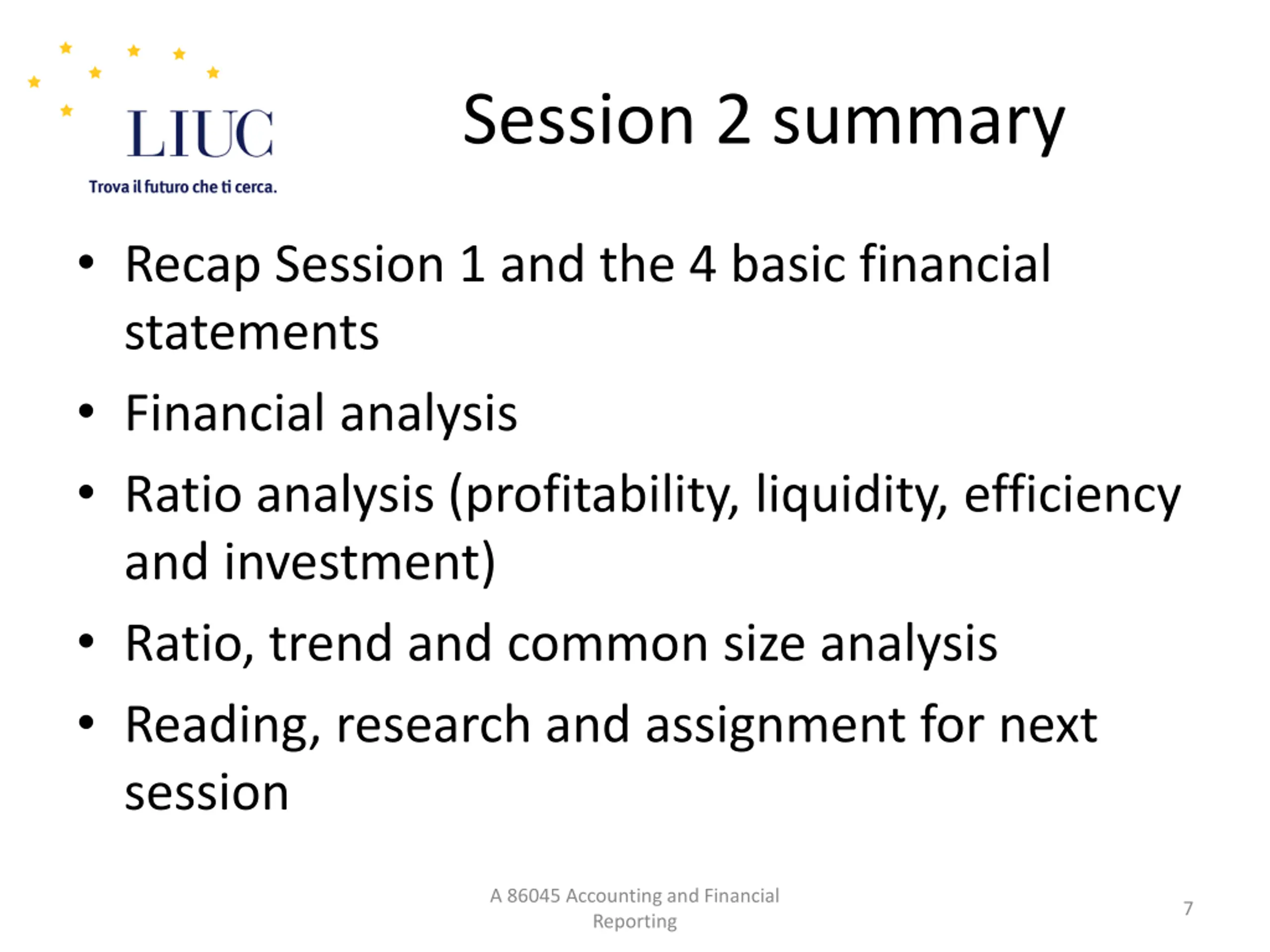 LIUC
Trova il futuro che ti cerca.

Session 2 summary

• Recap Session 1 and the 4 basic financial statements
• Financial analysis
• Ratio analysis (profitability, liquidity, efficiency and investment)
• Ratio, trend and common size analysis
• Reading, research and assignment for next session

A 86045 Accounting and Financial Reporting

7